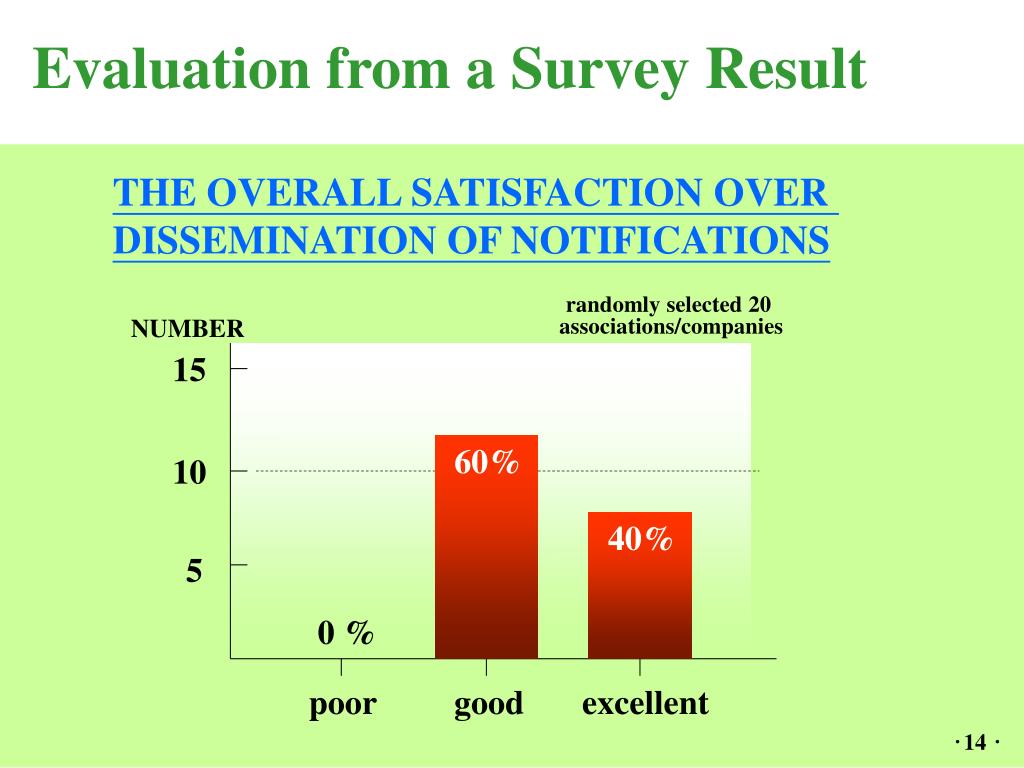 Evaluation from a Survey Result

THE OVERALL SATISFACTION OVER DISSEMINATION OF NOTIFICATIONS

randomly selected 20 associations/companies

NUMBER

15

10

5

0 %

60%

40%

poor

good

excellent

· 14 ·